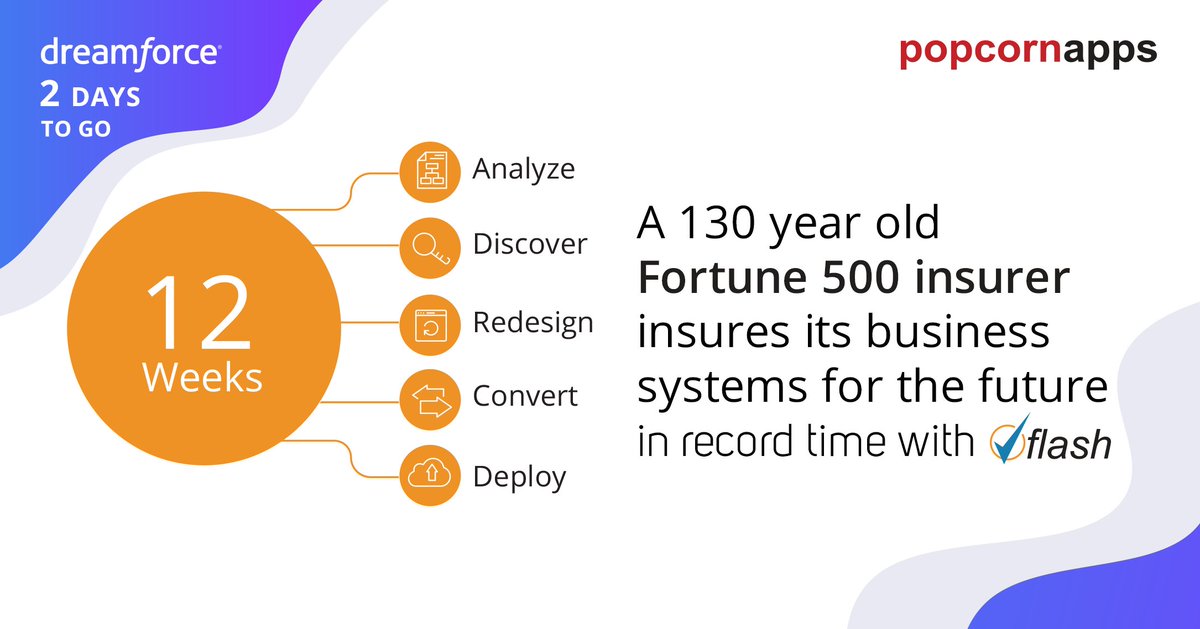 dreamforce
2 DAYS
TO GO

popcornapps

12
Weeks

Analyze
Discover
Redesign
Convert
Deploy

A 130 year old
Fortune 500 insurer
insures its business
systems for the future
in record time with flash